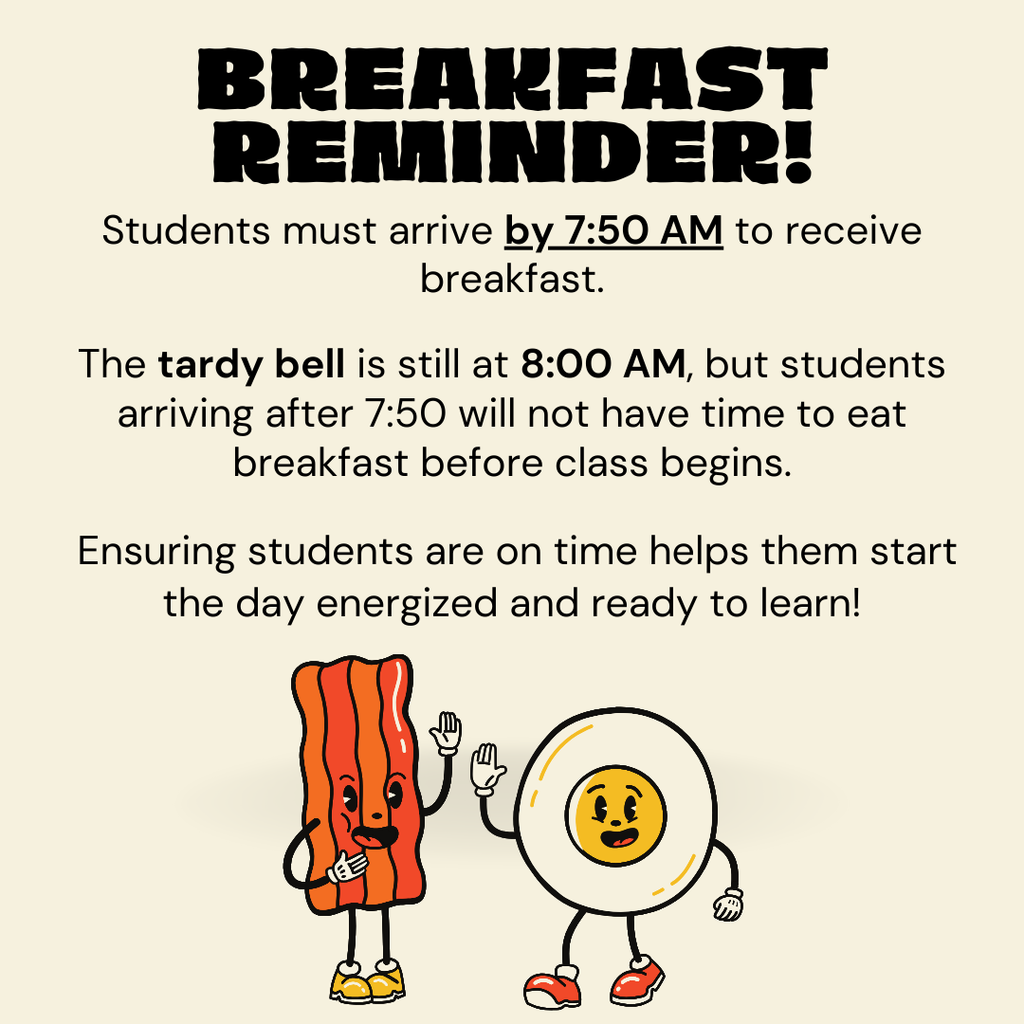 BREAKFAST REMINDER!

Students must arrive by 7:50 AM to receive breakfast.

The tardy bell is still at 8:00 AM, but students arriving after 7:50 will not have time to eat breakfast before class begins.

Ensuring students are on time helps them start the day energized and ready to learn!